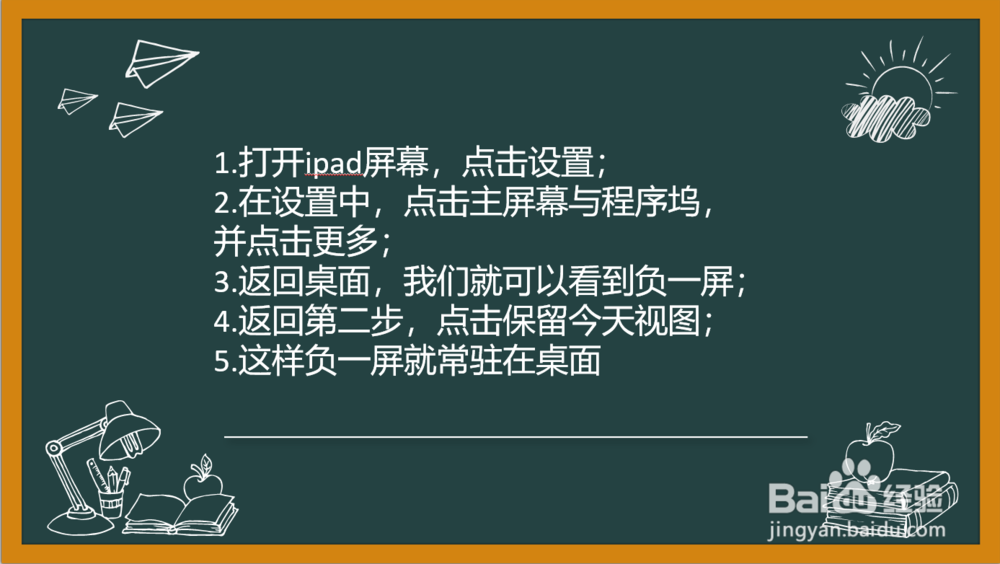 1.打开ipad屏幕，点击设置；
2.在设置中，点击主屏幕与程序坞，并点击更多；
3.返回桌面，我们就可以看到负一屏；
4.返回第二步，点击保留今天视图；
5.这样负一屏就常驻在桌面

Baidu经验
jingyan.baidu.com